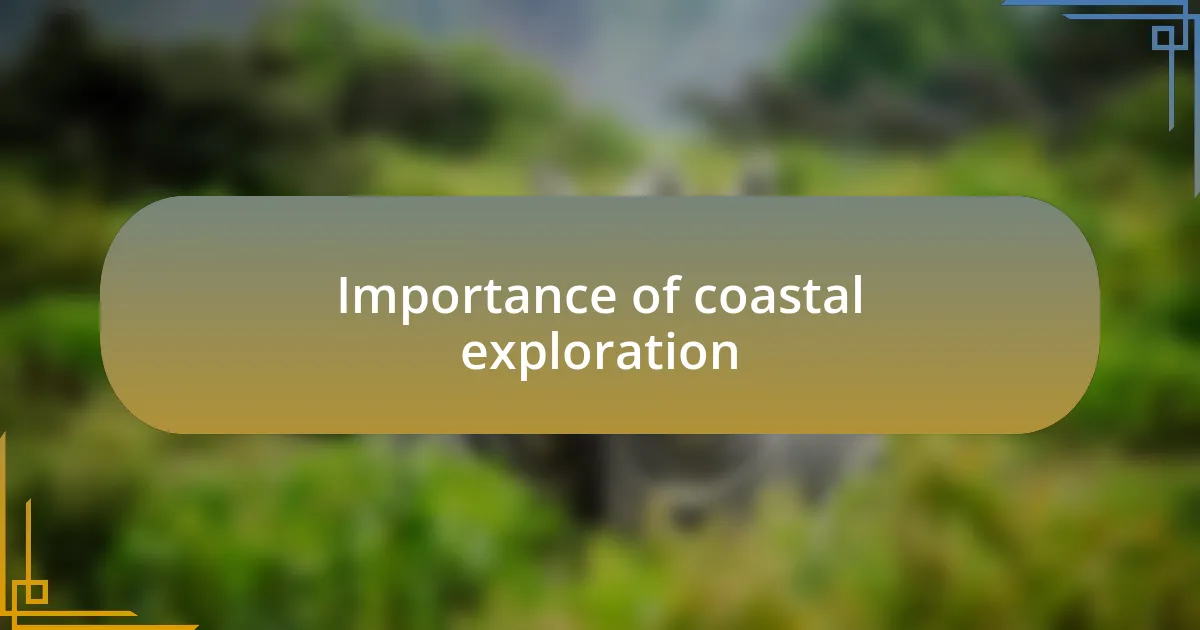 Importance of coastal exploration